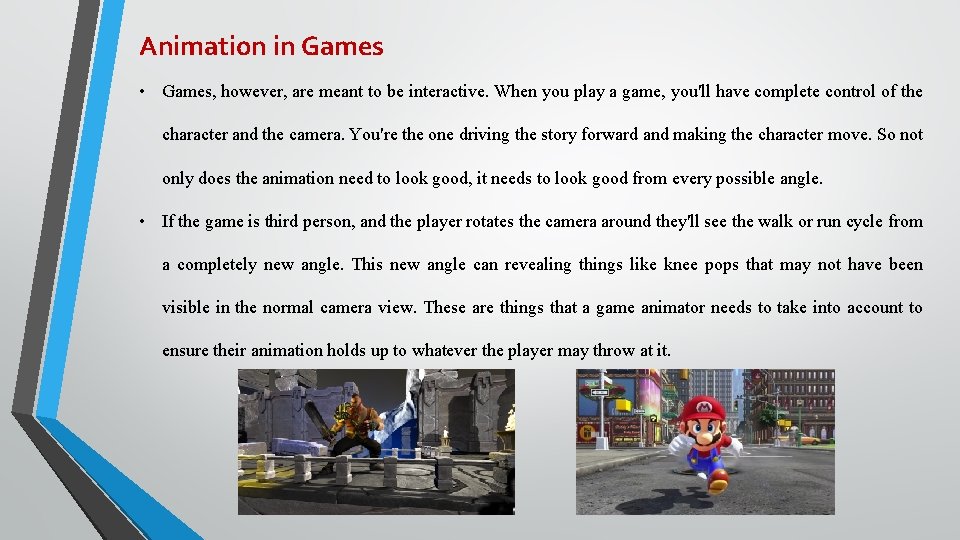 Animation in Games

• Games, however, are meant to be interactive. When you play a game, you'll have complete control of the character and the camera. You're the one driving the story forward and making the character move. So not only does the animation need to look good, it needs to look good from every possible angle.

• If the game is third person, and the player rotates the camera around they'll see the walk or run cycle from a completely new angle. This new angle can revealing things like knee pops that may not have been visible in the normal camera view. These are things that a game animator needs to take into account to ensure their animation holds up to whatever the player may throw at it.